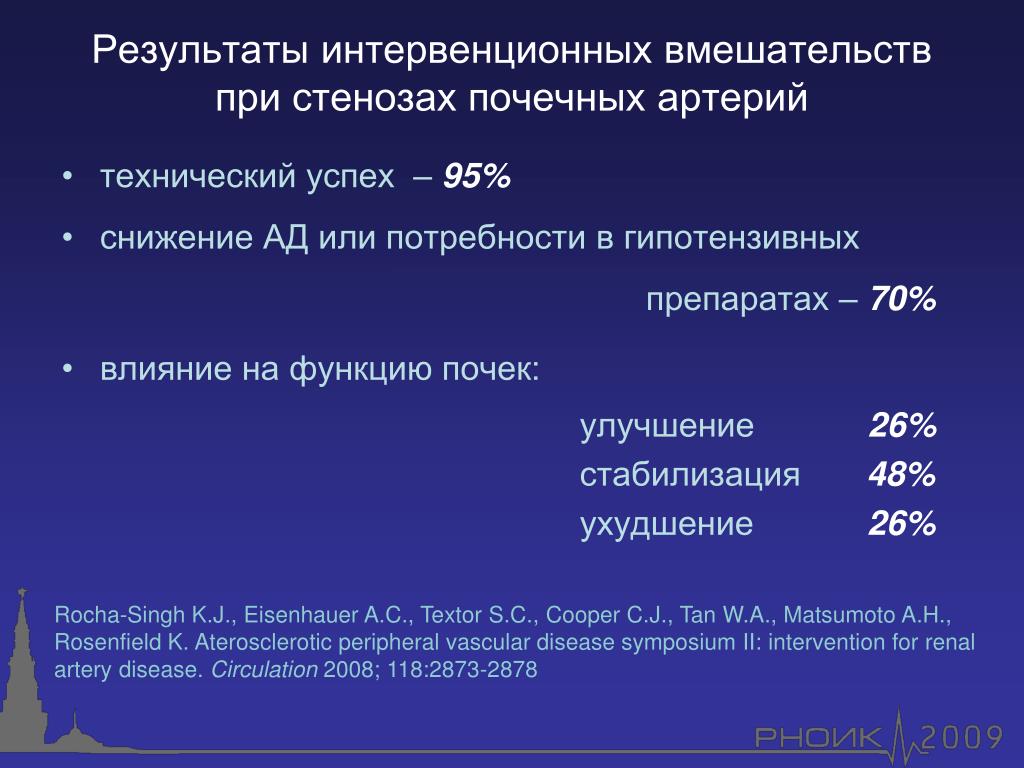 Результаты интервенционных вмешательств при стенозах почечных артерий

• технический успех – 95%

• снижение АД или потребности в гипотензивных препаратах – 70%

• влияние на функцию почек:

улучшение 26%
стабилизация 48%
ухудшение 26%

Rocha-Singh K.J., Eisenhauer A.C., Textor S.C., Cooper C.J., Tan W.A., Matsumoto A.H., Rosenfield K. Aterosclerotic peripheral vascular disease symposium II: intervention for renal artery disease. Circulation 2008; 118:2873-2878

РНОИК 2009